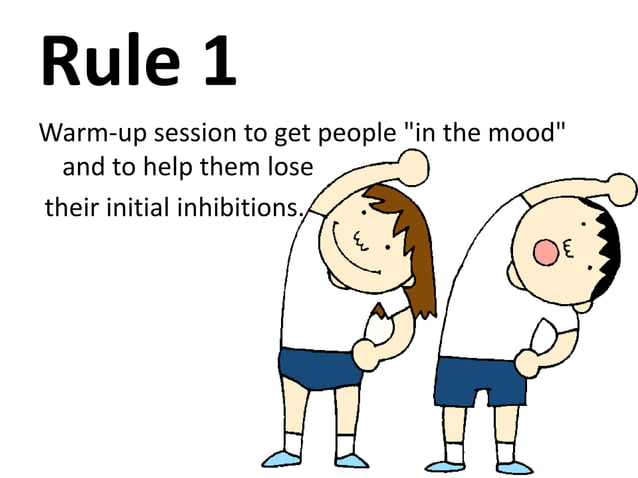 Rule 1

Warm-up session to get people "in the mood" and to help them lose their initial inhibitions.